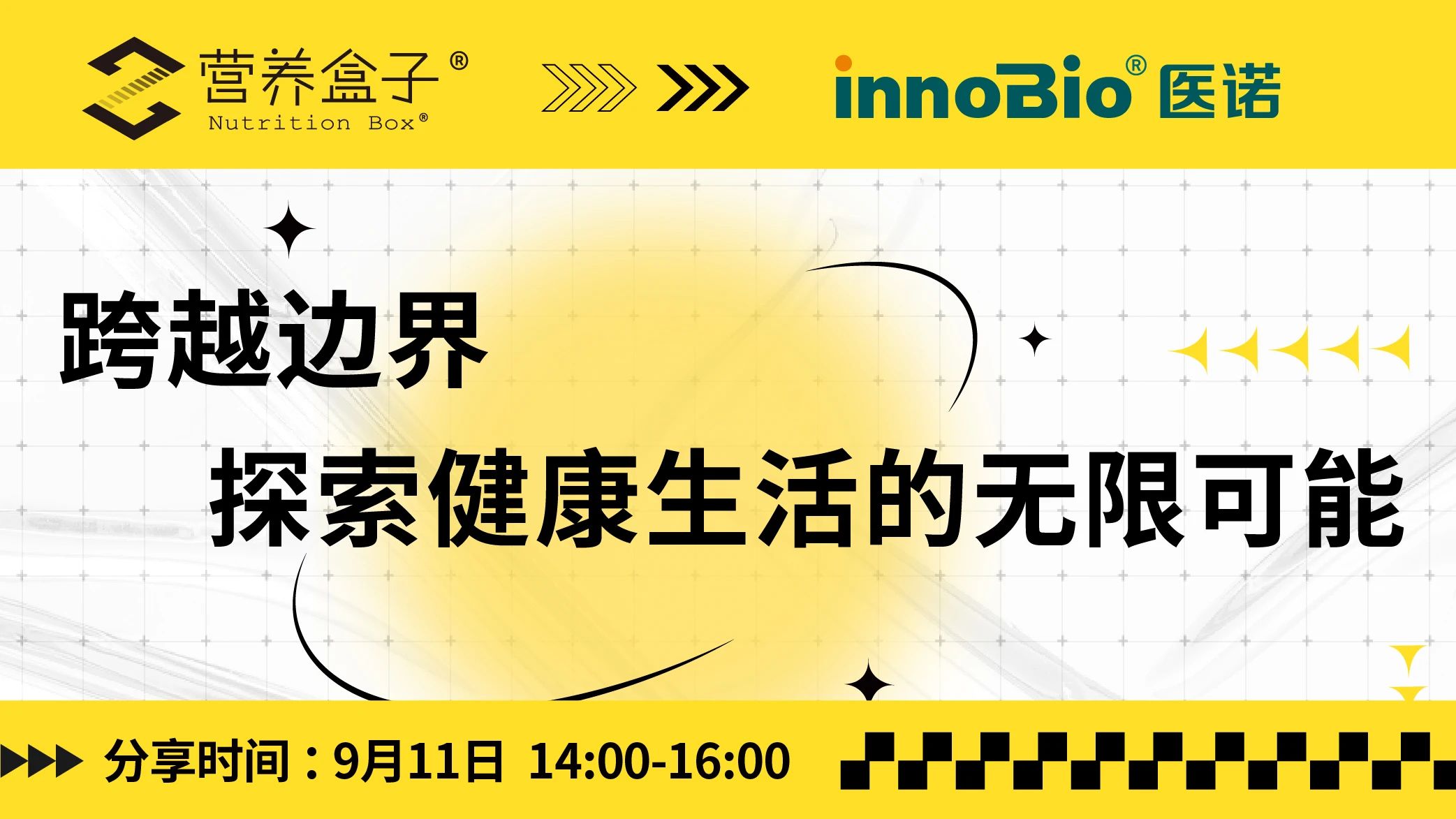 营养盒子®
Nutrition Box®

innoBio® 医诺

跨越边界

探索健康生活的无限可能

分享时间：9月11日 14:00-16:00